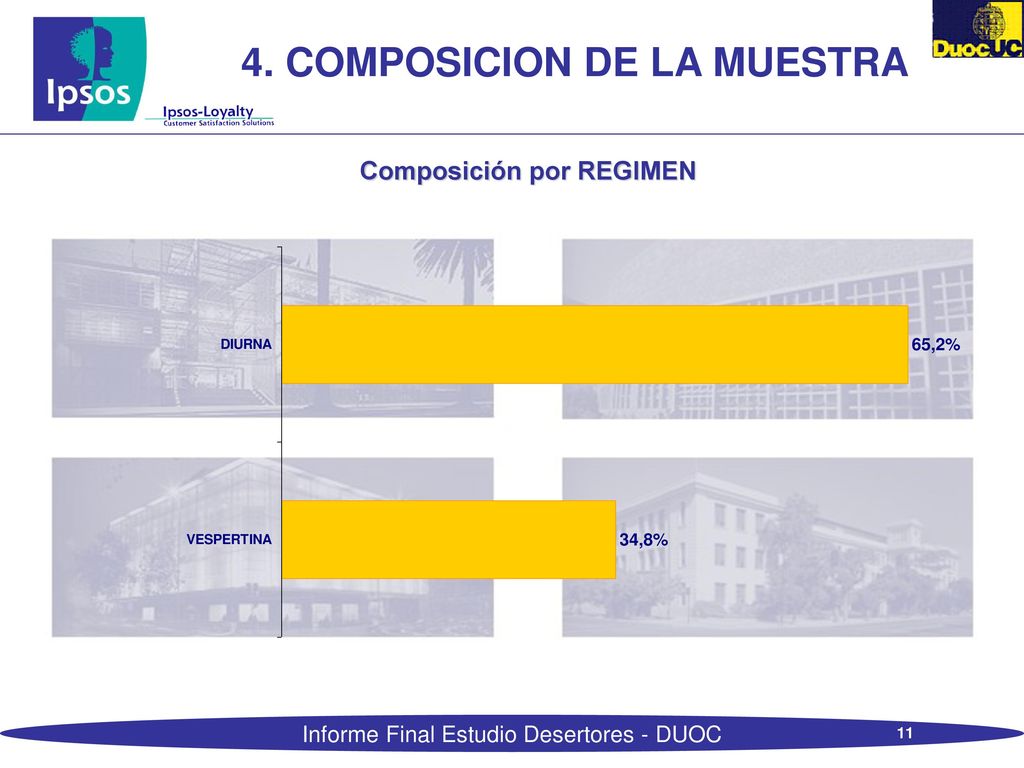 Ipsos
Ipsos-Loyalty
Customer Satisfaction Solutions

4. COMPOSICION DE LA MUESTRA

DuocUC

Composición por REGIMEN

DIURNA
65,2%

VESPERTINA
34,8%

Informe Final Estudio Desertores - DUOC
11